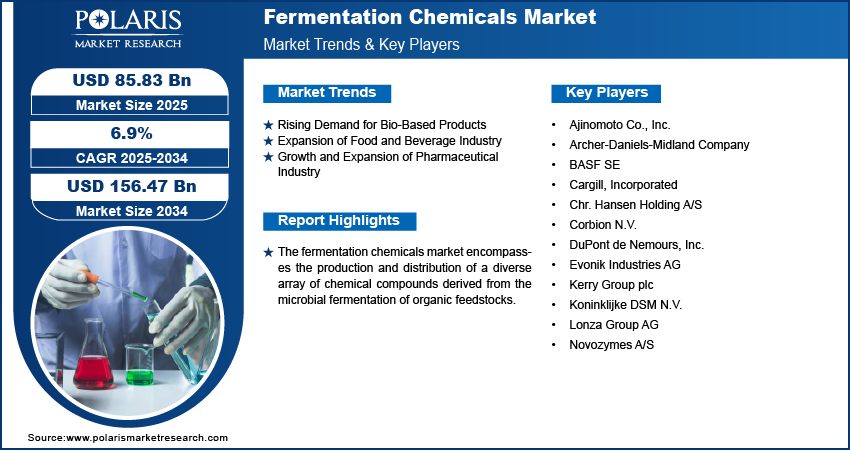 POLARIS
MARKET RESEARCH

Fermentation Chemicals Market
Market Trends & Key Players

USD 85.83 Bn
Market Size 2025

6.9%
CAGR 2025-2034

USD 156.47 Bn
Market Size 2034

Market Trends

★ Rising Demand for Bio-Based Products
★ Expansion of Food and Beverage Industry
★ Growth and Expansion of Pharmaceutical Industry

Report Highlights

★ The fermentation chemicals market encompasses the production and distribution of a diverse array of chemical compounds derived from the microbial fermentation of organic feedstocks.

Key Players

• Ajinomoto Co., Inc.
• Archer-Daniels-Midland Company
• BASF SE
• Cargill, Incorporated
• Chr. Hansen Holding A/S
• Corbion N.V.
• DuPont de Nemours, Inc.
• Evonik Industries AG
• Kerry Group plc
• Koninklijke DSM N.V.
• Lonza Group AG
• Novozymes A/S

Source:www.polarismarketresearch.com